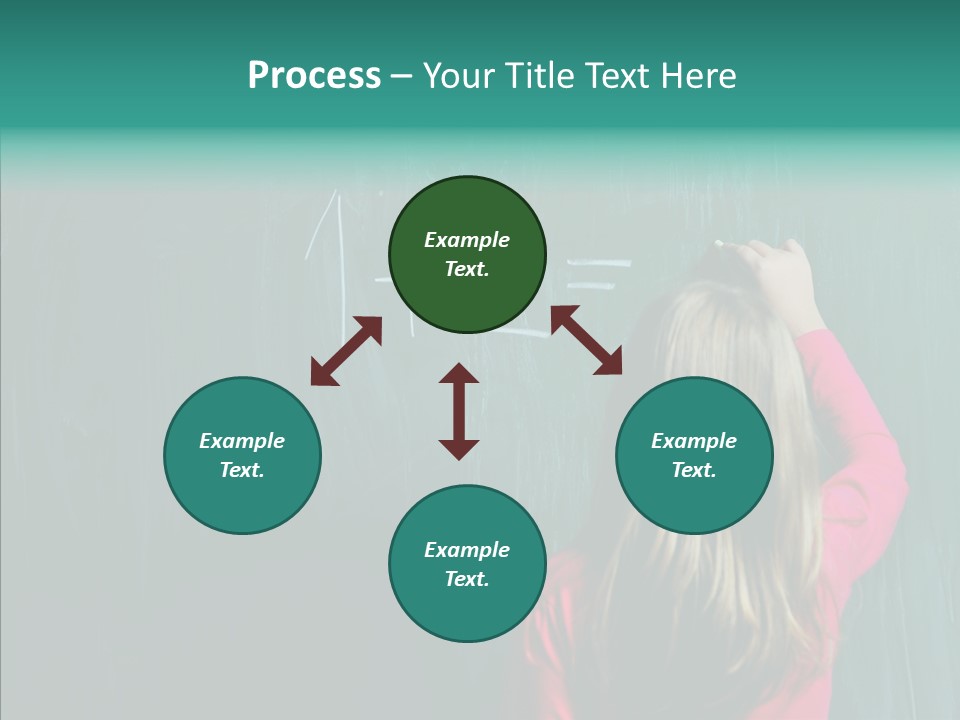 Process – Your Title Text Here

Example Text.

Example Text.

Example Text.

Example Text.